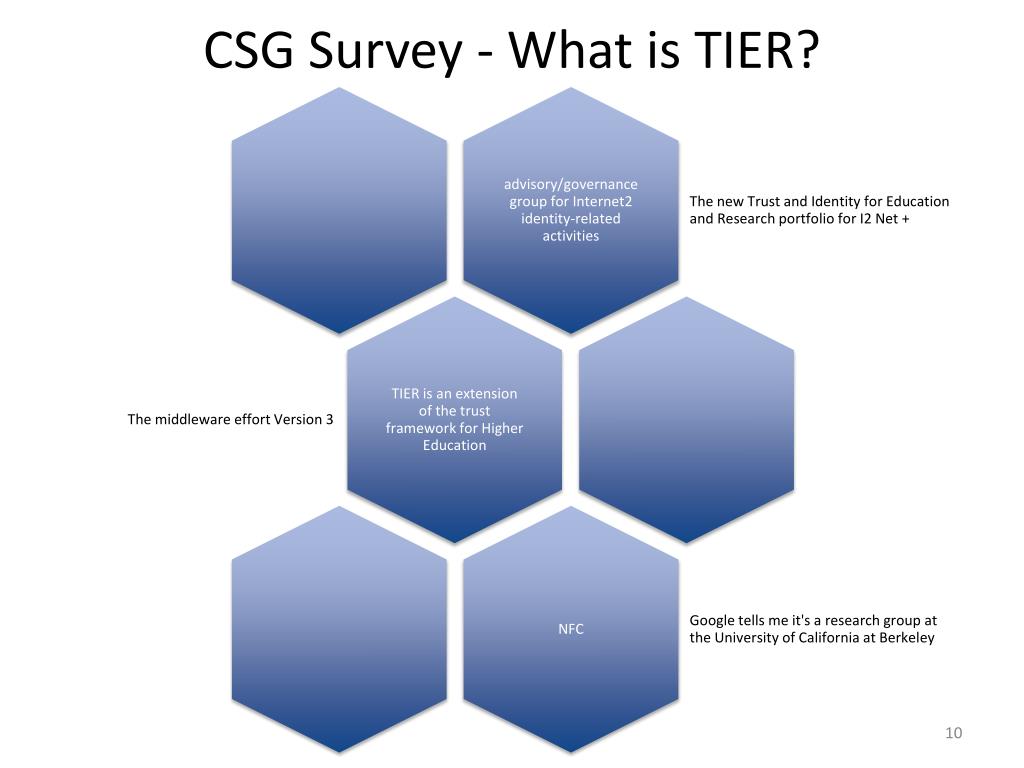 CSG Survey - What is TIER?

advisory/governance group for Internet2 identity-related activities

The new Trust and Identity for Education and Research portfolio for I2 Net +

The middleware effort Version 3

TIER is an extension of the trust framework for Higher Education

NFC

Google tells me it's a research group at the University of California at Berkeley

10